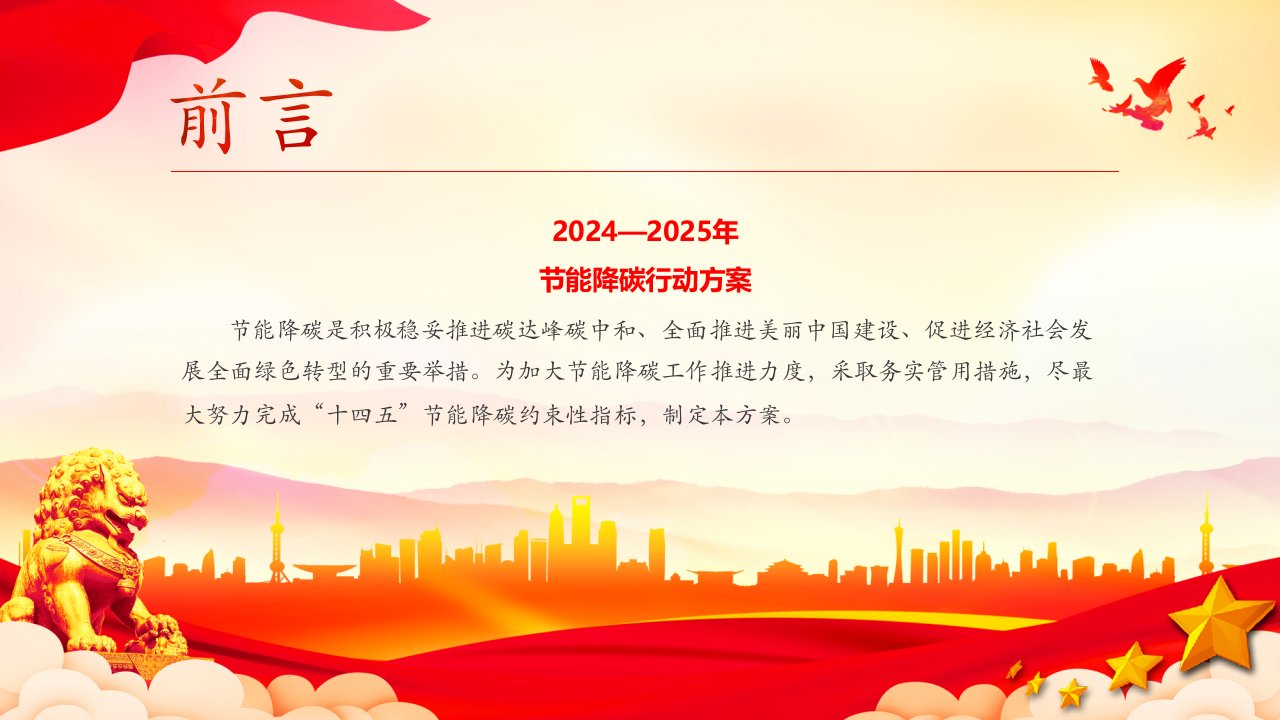 前言

2024—2025年
节能降碳行动方案

节能降碳是积极稳妥推进碳达峰碳中和、全面推进美丽中国建设、促进经济社会发展全面绿色转型的重要举措。为加大节能降碳工作推进力度，采取务实管用措施，尽最大努力完成“十四五”节能降碳约束性指标，制定本方案。